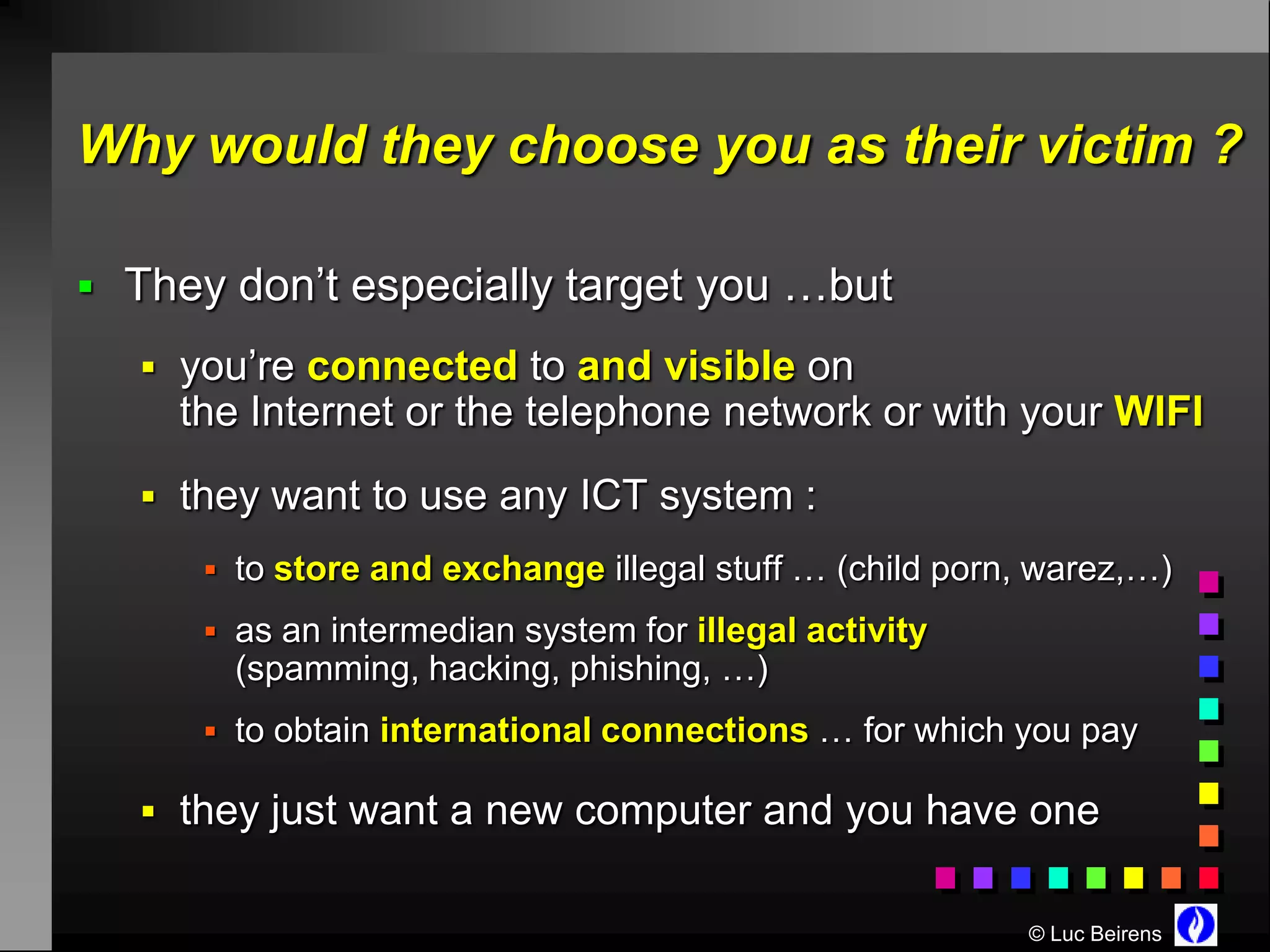 Why would they choose you as their victim ?

▪ They don't especially target you …but

▪ you're connected to and visible on the Internet or the telephone network or with your WIFI

▪ they want to use any ICT system :

▪ to store and exchange illegal stuff … (child porn, warez,…)

▪ as an intermedian system for illegal activity (spamming, hacking, phishing, …)

▪ to obtain international connections … for which you pay

▪ they just want a new computer and you have one

© Luc Beirens